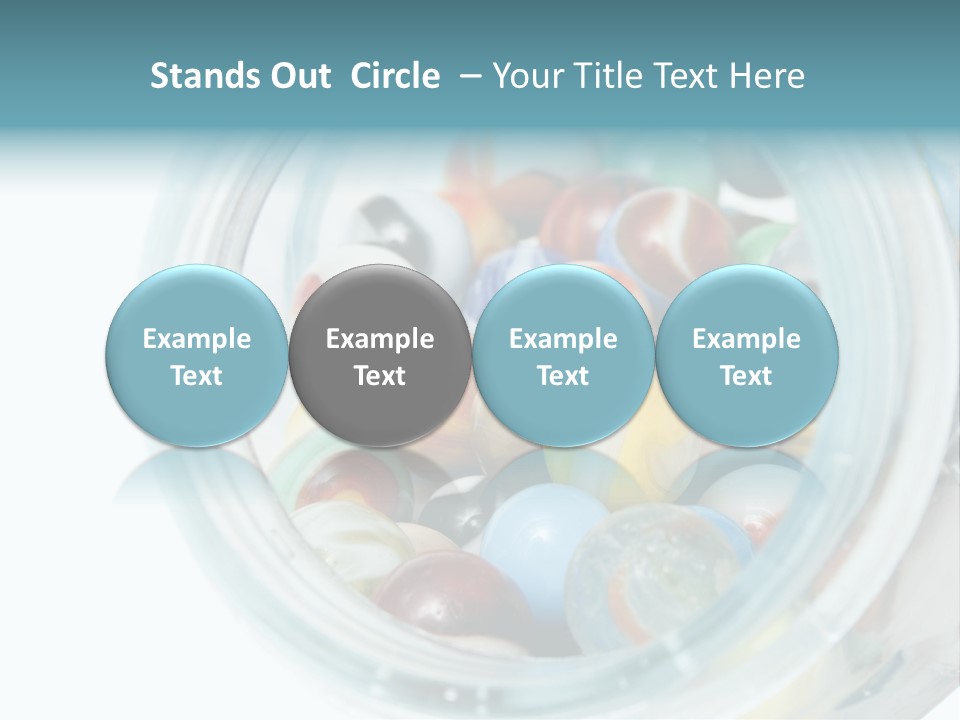 Stands Out  Circle  – Your Title Text Here

Example Text

Example Text

Example Text

Example Text